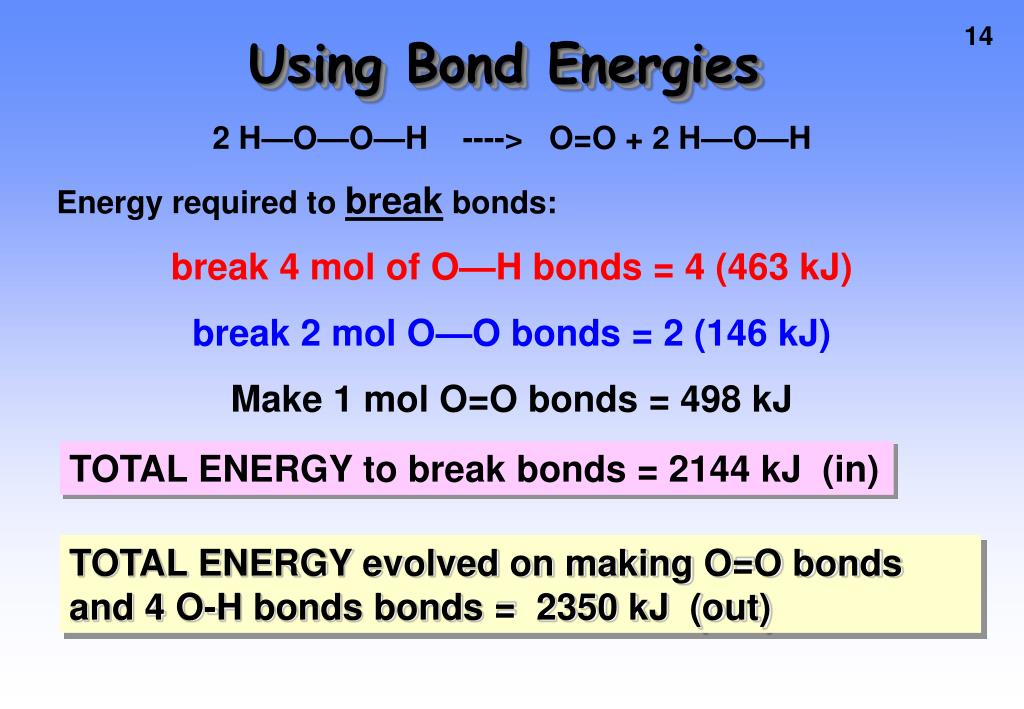 14

Using Bond Energies

2 H—O—O—H ----> O=O + 2 H—O—H

Energy required to break bonds:

break 4 mol of O—H bonds = 4 (463 kJ)

break 2 mol O—O bonds = 2 (146 kJ)

Make 1 mol O=O bonds = 498 kJ

TOTAL ENERGY to break bonds = 2144 kJ (in)

TOTAL ENERGY evolved on making O=O bonds and 4 O-H bonds bonds = 2350 kJ (out)